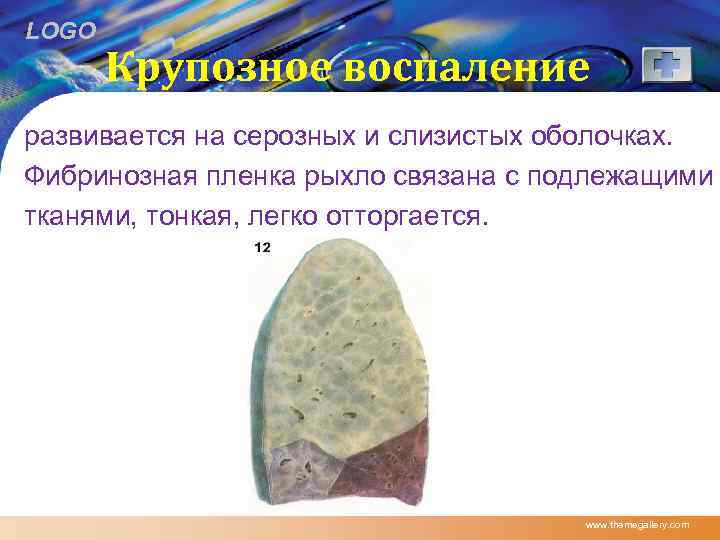 LOGO

Крупозное воспаление

развивается на серозных и слизистых оболочках. Фибринозная пленка рыхло связана с подлежащими тканями, тонкая, легко отторгается.

12

www.themegallery.com